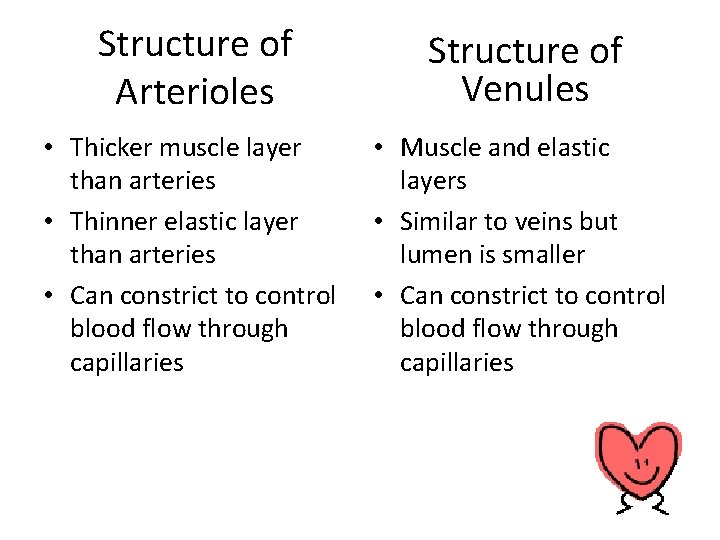 Structure of Arterioles

• Thicker muscle layer than arteries
• Thinner elastic layer than arteries
• Can constrict to control blood flow through capillaries

Structure of Venules

• Muscle and elastic layers
• Similar to veins but lumen is smaller
• Can constrict to control blood flow through capillaries